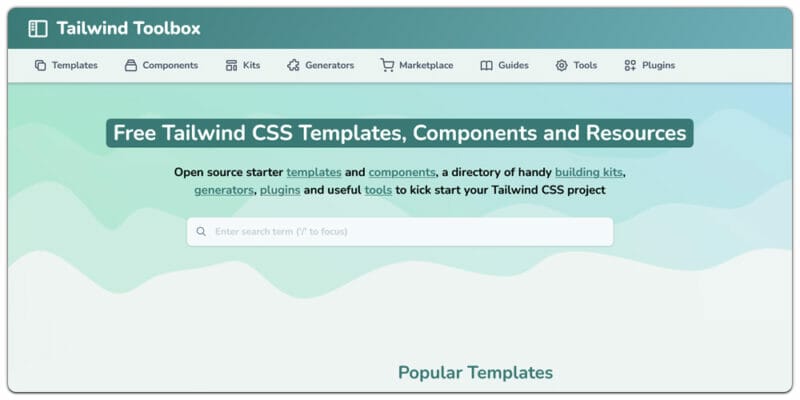 Tailwind Toolbox

Templates Components Kits Generators Marketplace Guides Tools Plugins

Free Tailwind CSS Templates, Components and Resources

Open source starter templates and components, a directory of handy building kits, generators, plugins and useful tools to kick start your Tailwind CSS project

Enter search term ('/' to focus)

Popular Templates